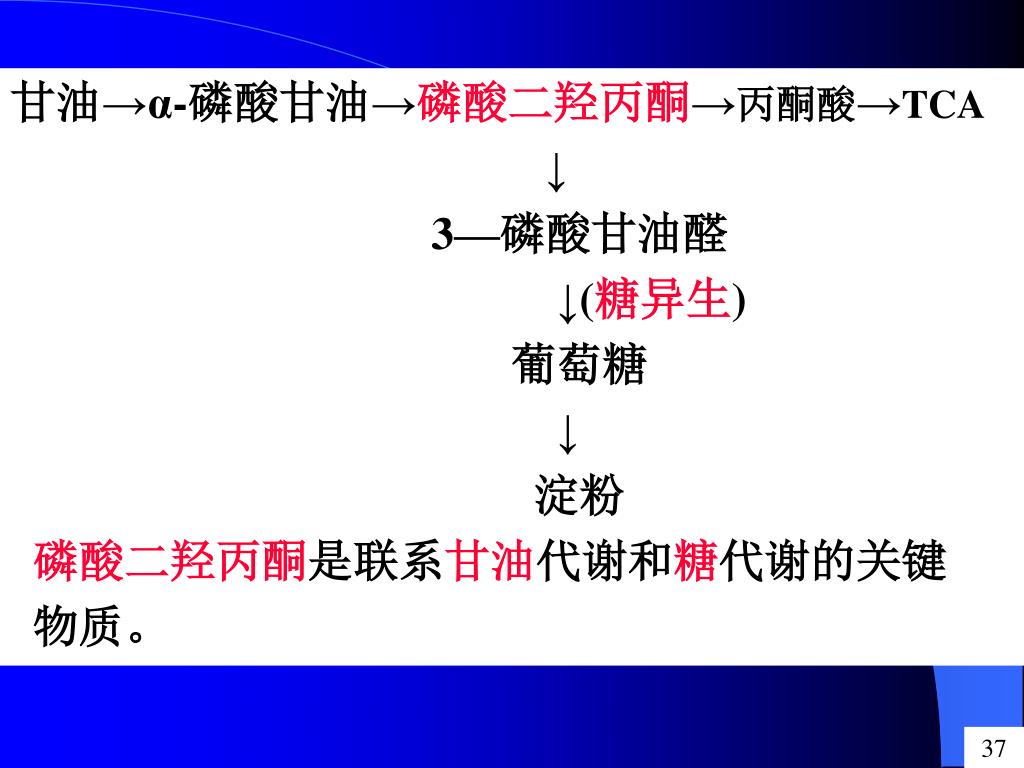 甘油→α-磷酸甘油→磷酸二羟丙酮→丙酮酸→TCA

↓

3—磷酸甘油醛

↓(糖异生)

葡萄糖

↓

淀粉

磷酸二羟丙酮是联系甘油代谢和糖代谢的关键物质。

37